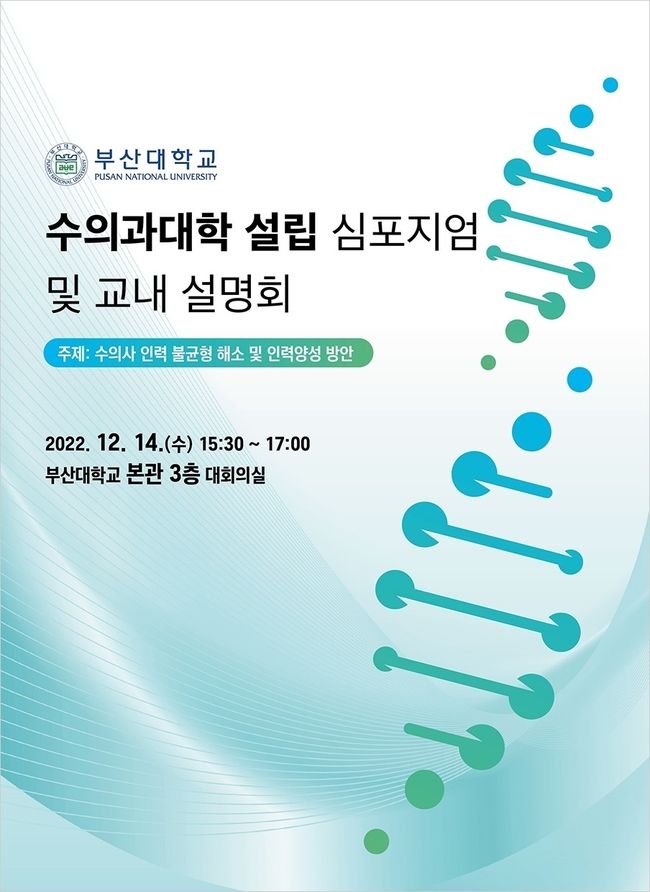 부산대학교
PUSAN NATIONAL UNIVERSITY

수의과대학 설립 심포지엄 및 교내 설명회

주제: 수의사 인력 불균형 해소 및 인력양성 방안

2022. 12. 14.(수) 15:30 ~ 17:00
부산대학교 본관 3층 대회의실